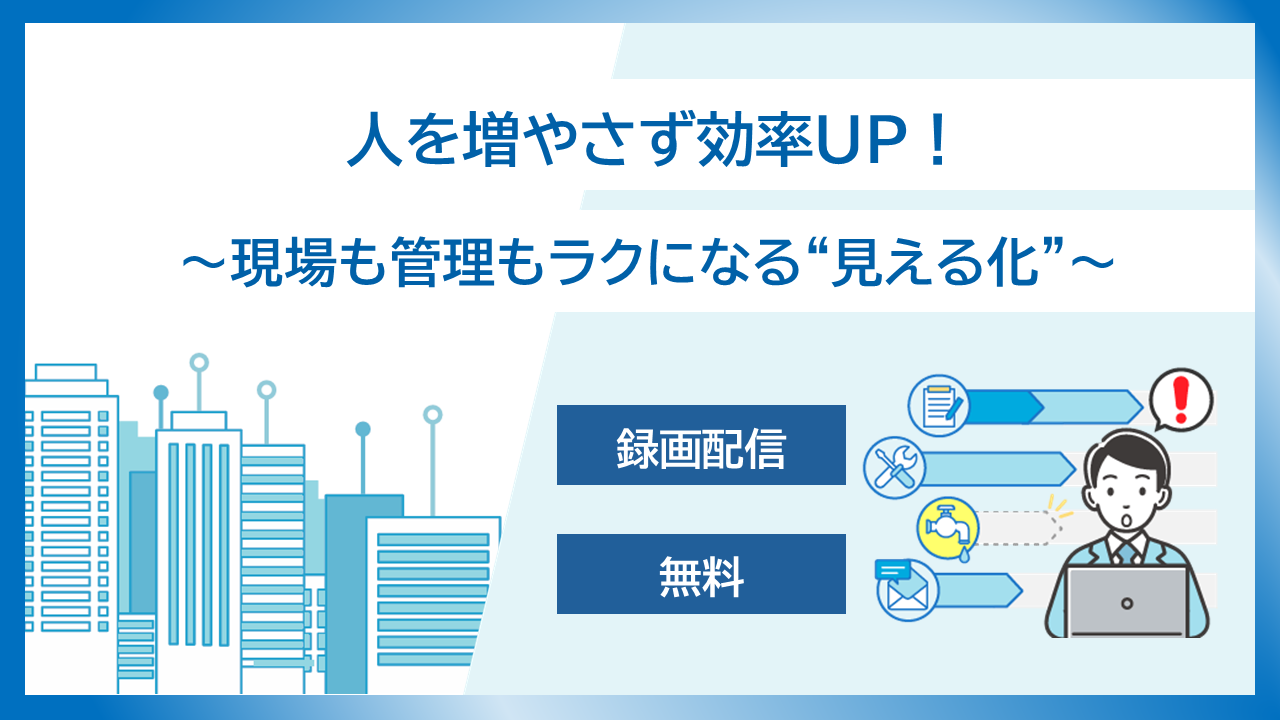 人を増やさず効率UP！

～現場も管理もラクになる“見える化”～

録画配信

無料